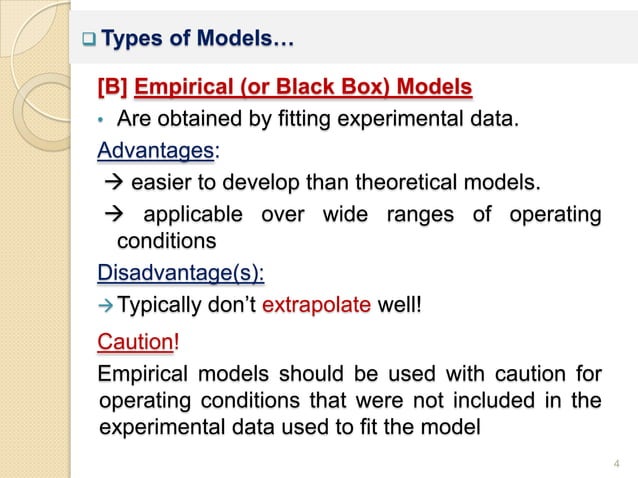 ❑ Types of Models…

[B] Empirical (or Black Box) Models

• Are obtained by fitting experimental data.

Advantages:

→ easier to develop than theoretical models.

→ applicable over wide ranges of operating conditions

Disadvantage(s):

→ Typically don't extrapolate well!

Caution!

Empirical models should be used with caution for operating conditions that were not included in the experimental data used to fit the model

4